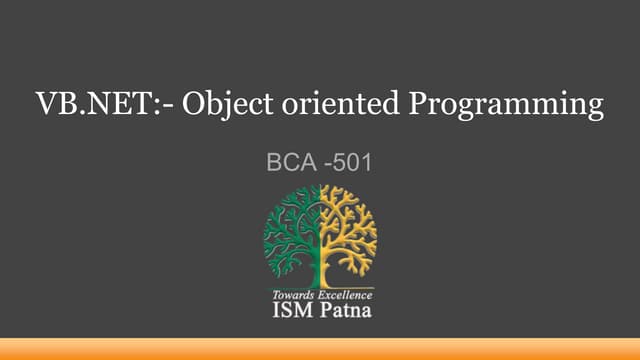 VB.NET:- Object oriented Programming

BCA -501

Towards Excellence
ISM Patna